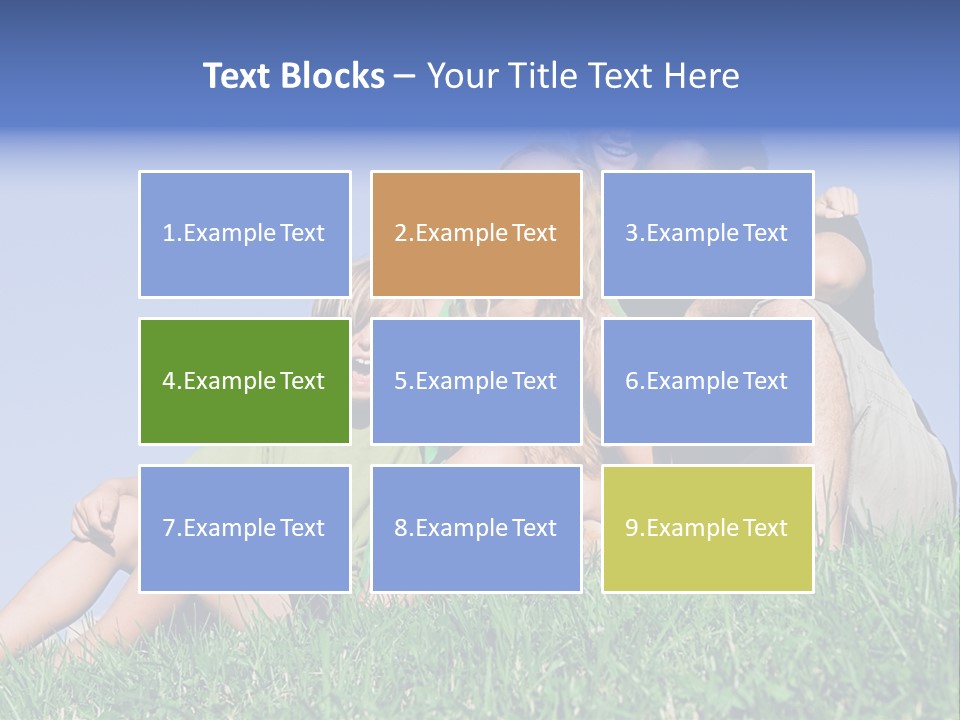 Text Blocks – Your Title Text Here

1.Example Text

2.Example Text

3.Example Text

4.Example Text

5.Example Text

6.Example Text

7.Example Text

8.Example Text

9.Example Text